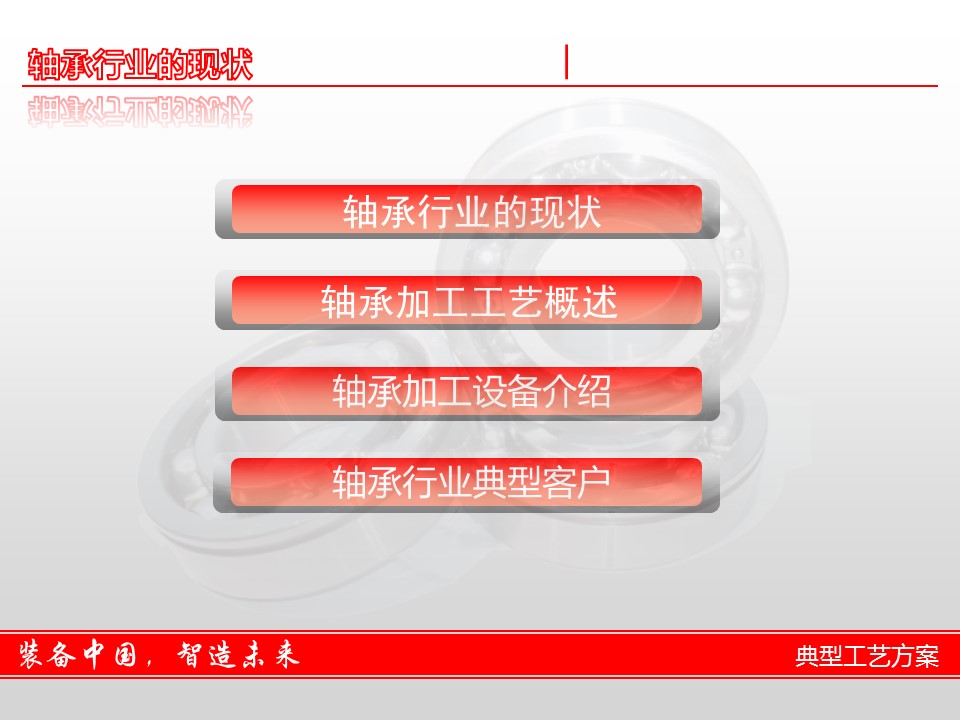 轴承行业的现状

轴承行业的现状

轴承加工工艺概述

轴承加工设备介绍

轴承行业典型客户

装备中国，智造未来

典型工艺方案